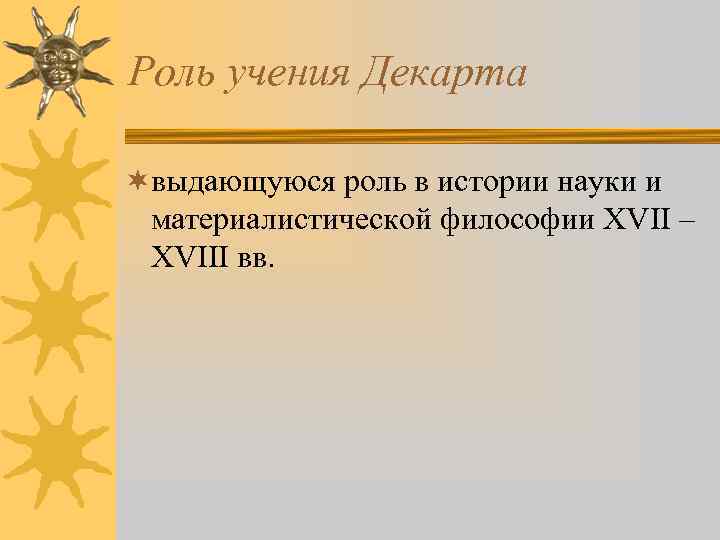 Роль учения Декарта

выдающуюся роль в истории науки и материалистической философии XVII – XVIII вв.